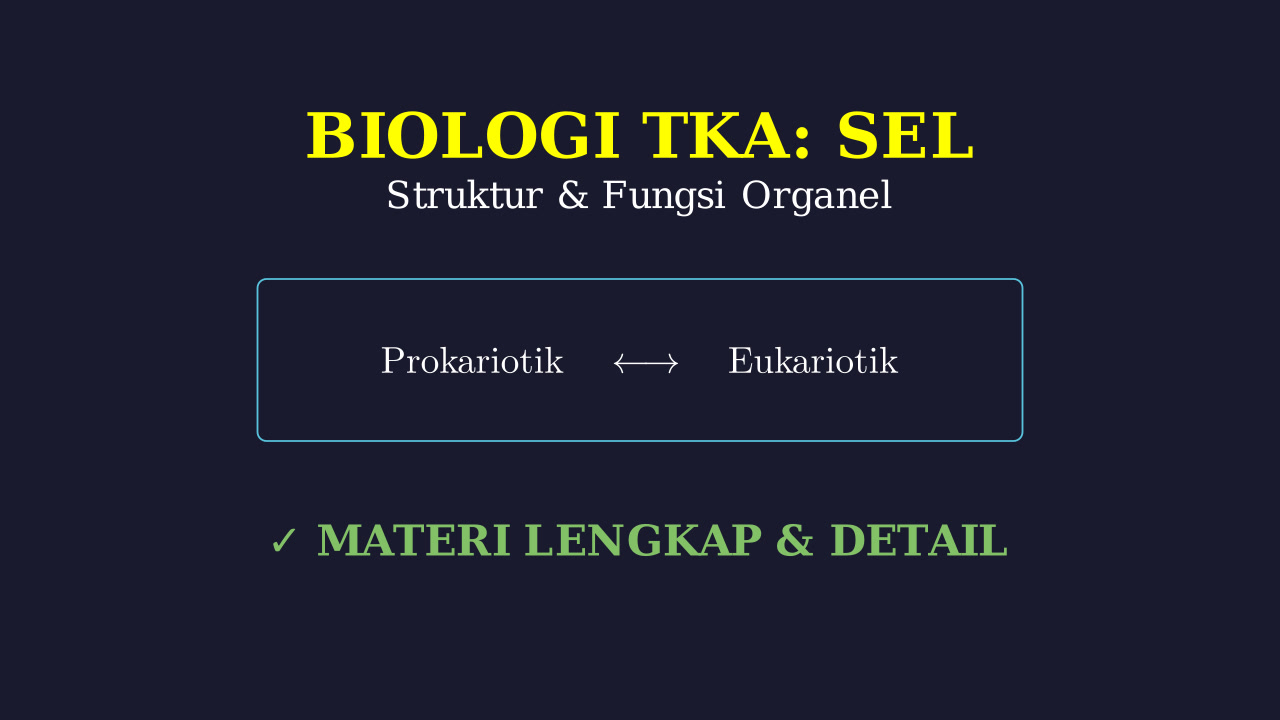 BIOLOGI TKA: SEL
Struktur & Fungsi Organel

Prokariotik $\longleftrightarrow$ Eukariotik

✓ MATERI LENGKAP & DETAIL